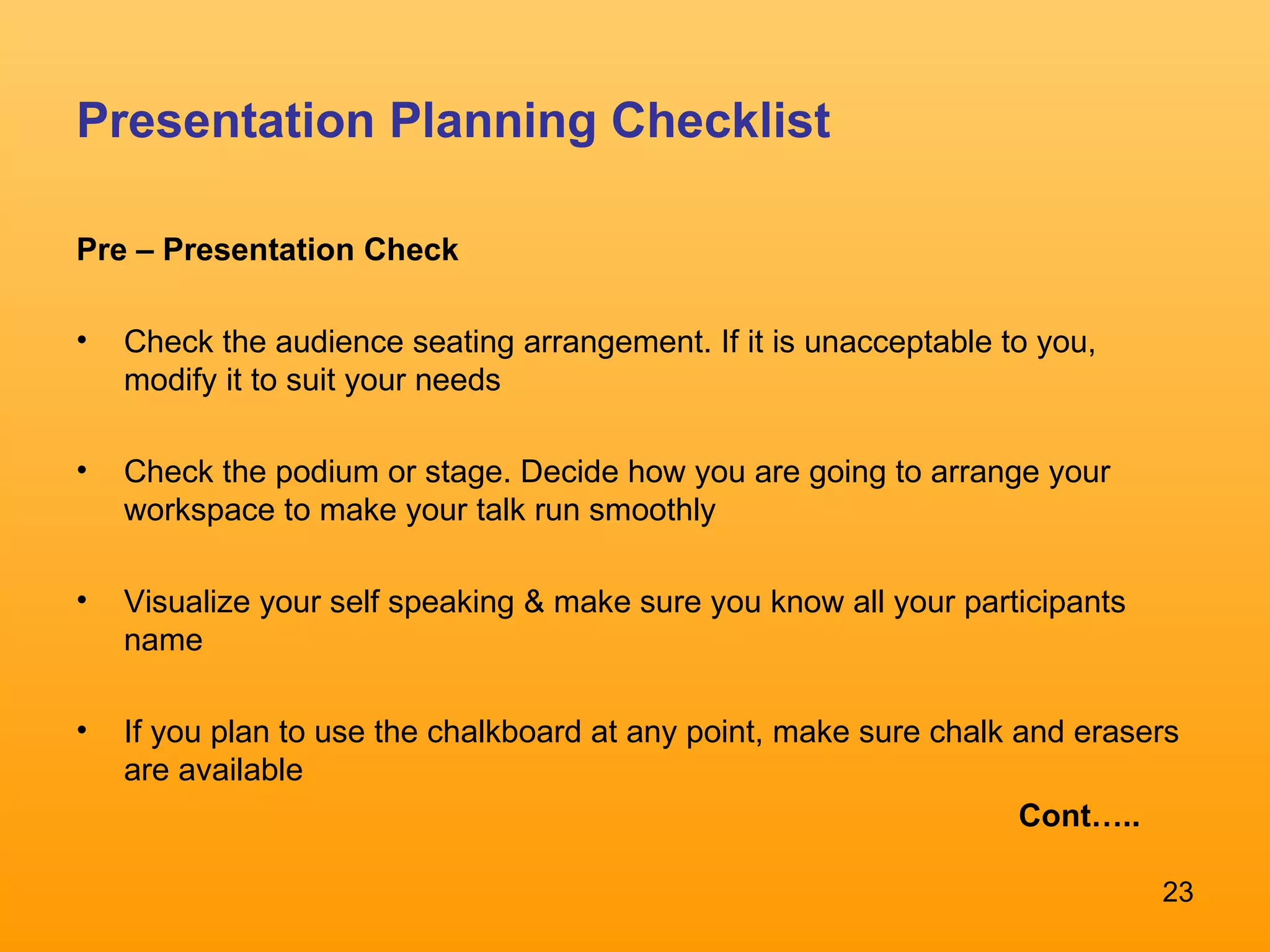 Presentation Planning Checklist

Pre – Presentation Check

• Check the audience seating arrangement. If it is unacceptable to you, modify it to suit your needs

• Check the podium or stage. Decide how you are going to arrange your workspace to make your talk run smoothly

• Visualize your self speaking & make sure you know all your participants name

• If you plan to use the chalkboard at any point, make sure chalk and erasers are available

Cont…..

23